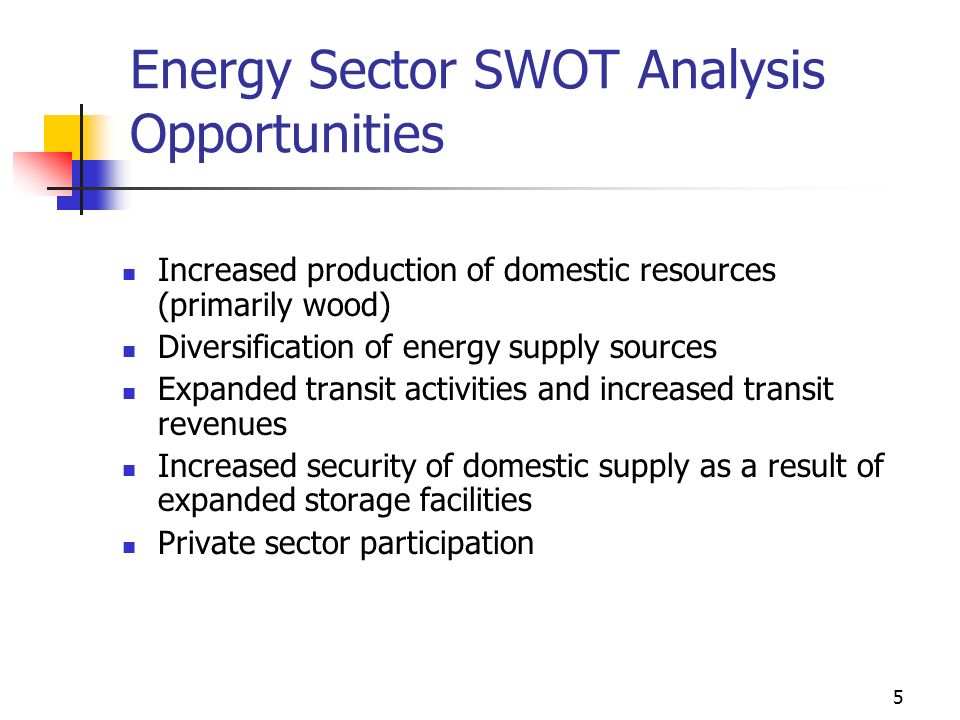 Energy Sector SWOT Analysis
Opportunities

- Increased production of domestic resources (primarily wood)
- Diversification of energy supply sources
- Expanded transit activities and increased transit revenues
- Increased security of domestic supply as a result of expanded storage facilities
- Private sector participation

5